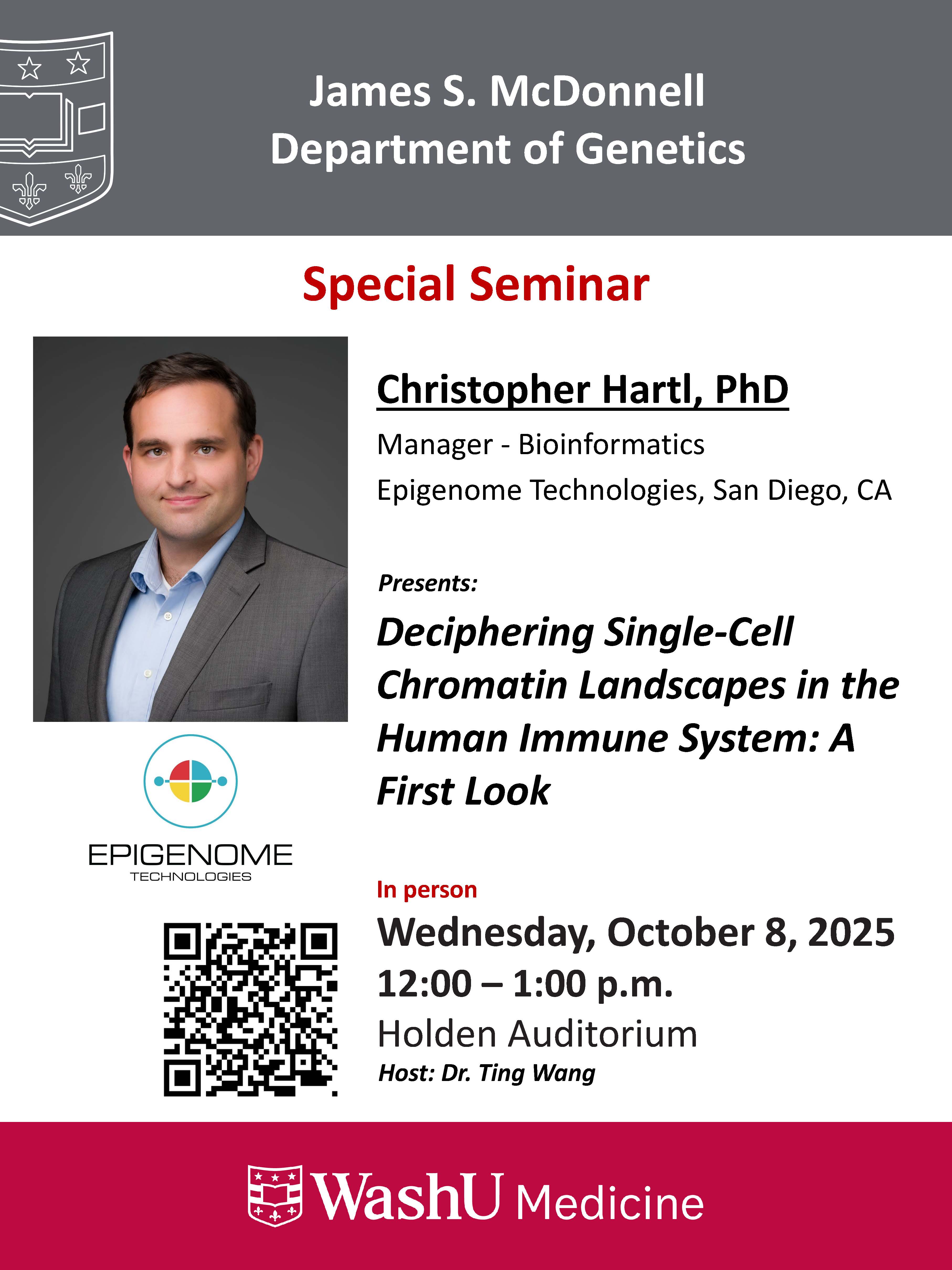 James S. McDonnell
Department of Genetics

Special Seminar

Christopher Hartl, PhD

Manager - Bioinformatics

Epigenome Technologies, San Diego, CA

Presents:

Deciphering Single-Cell Chromatin Landscapes in the Human Immune System: A First Look

EPIGENOME
TECHNOLOGIES

In person

Wednesday, October 8, 2025

12:00 – 1:00 p.m.

Holden Auditorium

Host: Dr. Ting Wang

WashU Medicine